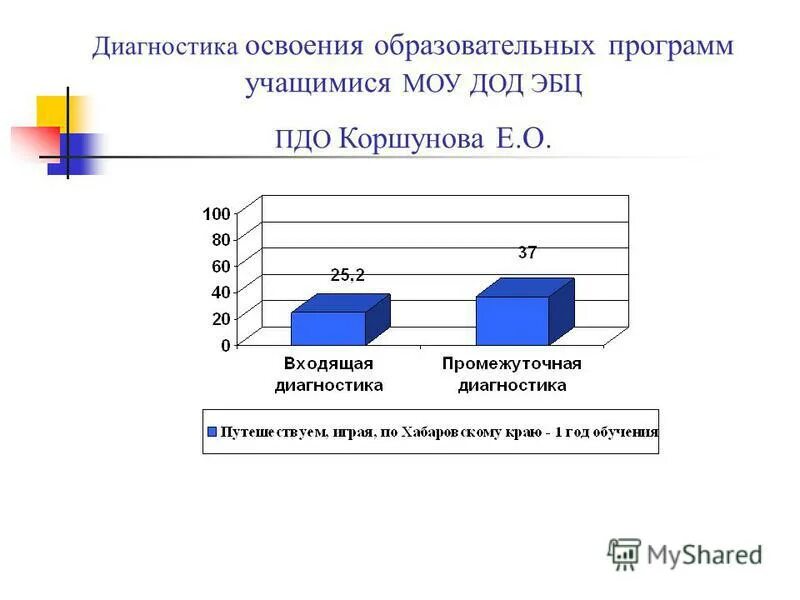 Диагностика освоения образовательных программ учащимися МОУ ДОД ЭБЦ

ПДО Коршунова Е.О.

100
80
60
40
20
0

25,2
37

Входящая диагностика
Промежуточная диагностика

Путешествуем, играя, по Хабаровскому краю - 1 год обучения

MyShared